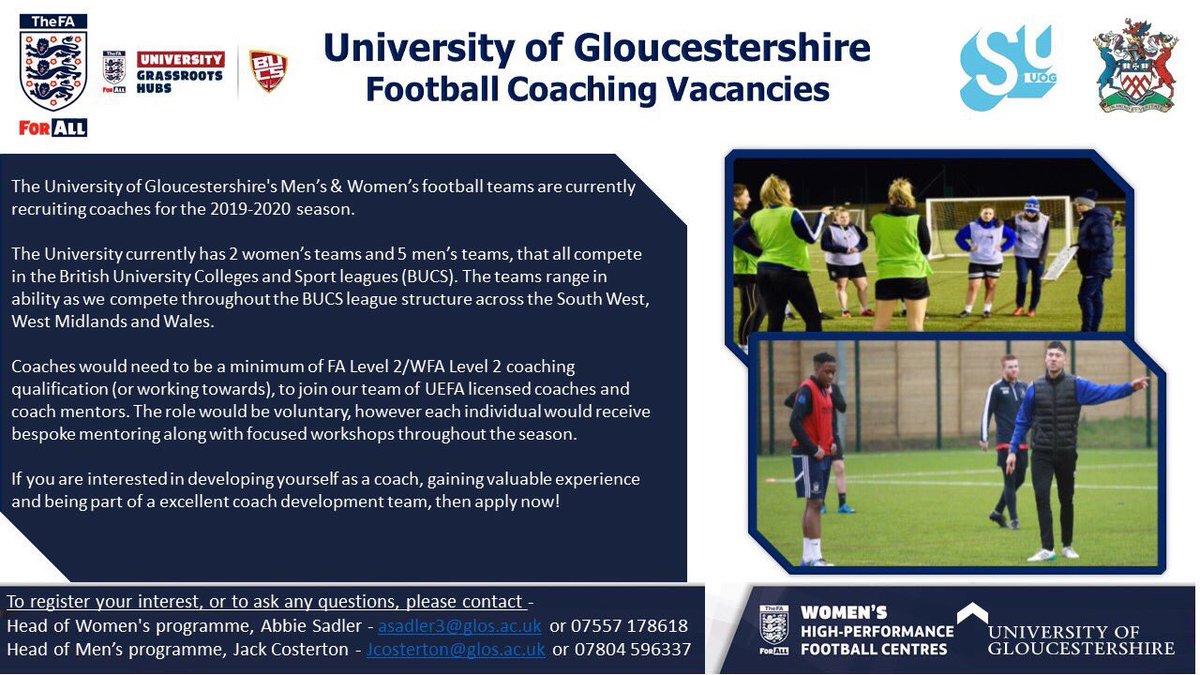 TheFA
ForALL

TheFA
ForALL
UNIVERSITY
GRASSROOTS
HUBS

BUCS

University of Gloucestershire
Football Coaching Vacancies

SU
UOG

The University of Gloucestershire's Men's & Women's football teams are currently recruiting coaches for the 2019-2020 season.

The University currently has 2 women's teams and 5 men's teams, that all compete in the British University Colleges and Sport leagues (BUCS). The teams range in ability as we compete throughout the BUCS league structure across the South West, West Midlands and Wales.

Coaches would need to be a minimum of FA Level 2/WFA Level 2 coaching qualification (or working towards), to join our team of UEFA licensed coaches and coach mentors. The role would be voluntary, however each individual would receive bespoke mentoring along with focused workshops throughout the season.

If you are interested in developing yourself as a coach, gaining valuable experience and being part of a excellent coach development team, then apply now!

To register your interest, or to ask any questions, please contact -
Head of Women's programme, Abbie Sadler - asadler3@glos.ac.uk or 07557 178618
Head of Men's programme, Jack Costerton - Jcosterton@glos.ac.uk or 07804 596337

TheFA
ForALL
WOMEN'S
HIGH-PERFORMANCE
FOOTBALL CENTRES

UNIVERSITY OF
GLOUCESTERSHIRE